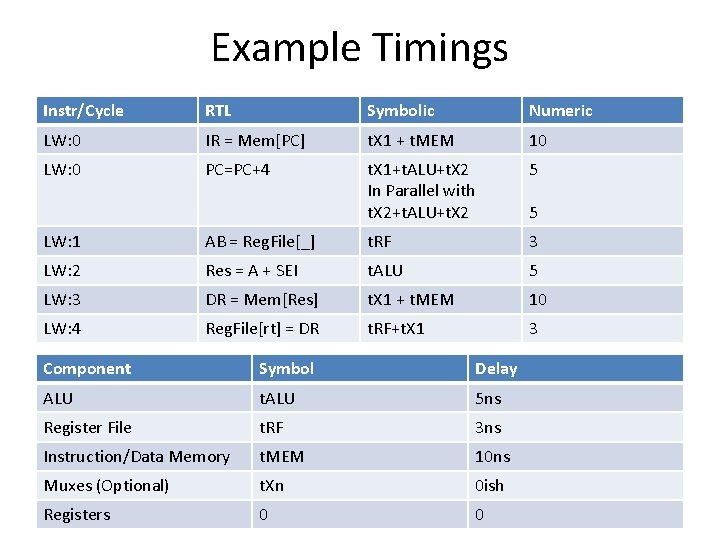 Example Timings

| Instr/Cycle | RTL | Symbolic | Numeric |
|---|---|---|---|
| LW:0 | IR = Mem[PC] | tX1 + tMEM | 10 |
| LW:0 | PC=PC+4 | tX1+tALU+tX2 In Parallel with tX2+tALU+tX2 | 5 5 |
| LW:1 | AB = RegFile[_] | tRF | 3 |
| LW:2 | Res = A + SEI | tALU | 5 |
| LW:3 | DR = Mem[Res] | tX1 + tMEM | 10 |
| LW:4 | RegFile[rt] = DR | tRF+tX1 | 3 |

| Component | Symbol | Delay |
|---|---|---|
| ALU | tALU | 5ns |
| Register File | tRF | 3ns |
| Instruction/Data Memory | tMEM | 10ns |
| Muxes (Optional) | tXn | 0ish |
| Registers | 0 | 0 |